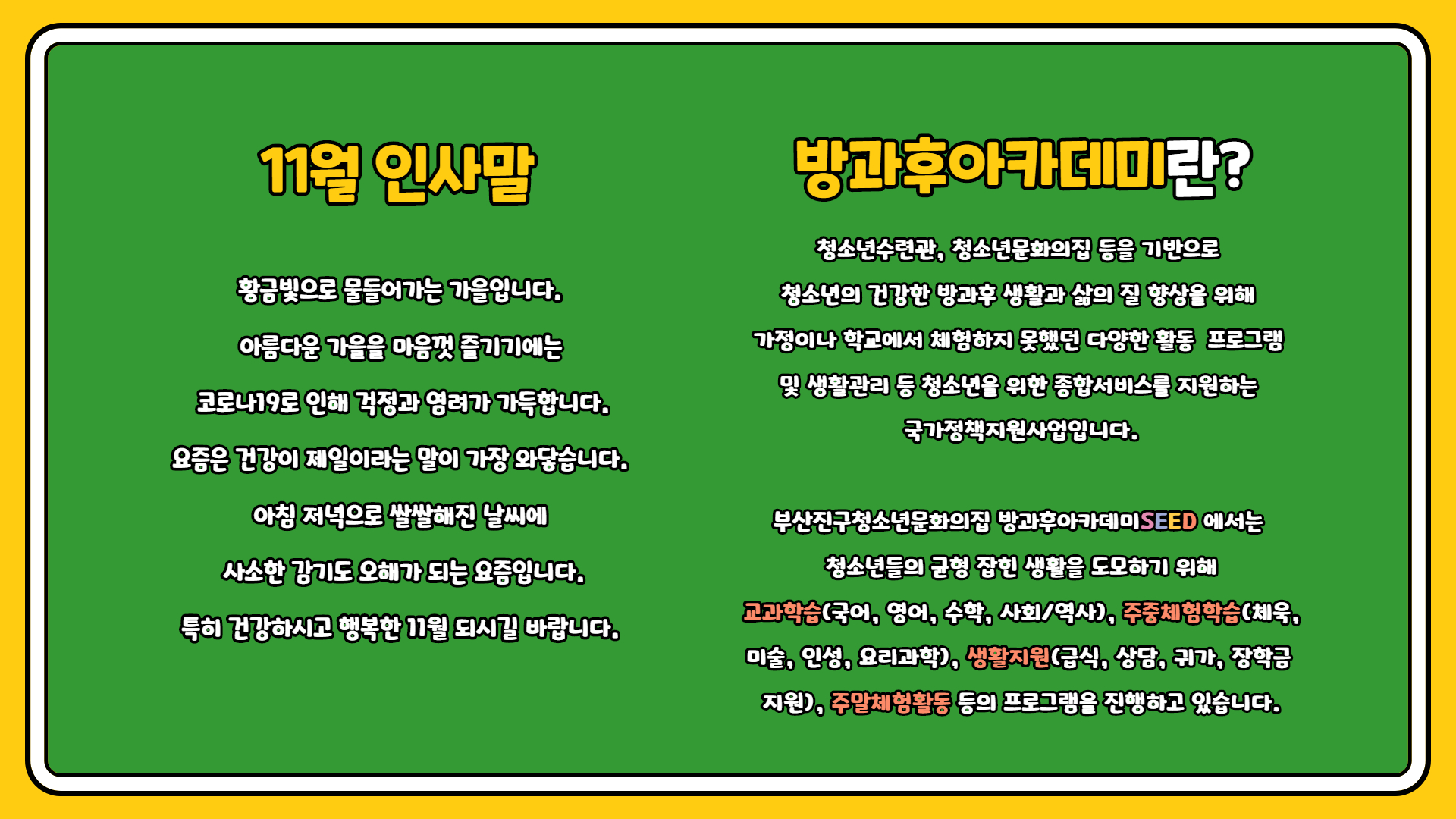 11월 인사말

황금빛으로 물들어가는 가을입니다.

아름다운 가을을 마음껏 즐기기에는

코로나19로 인해 걱정과 염려가 가득합니다.

요즘은 건강이 제일이라는 말이 가장 와닿습니다.

아침 저녁으로 쌀쌀해진 날씨에

사소한 감기도 오해가 되는 요즘입니다.

특히 건강하시고 행복한 11월 되시길 바랍니다.

방과후아카데미란?

청소년수련관, 청소년문화의집 등을 기반으로

청소년의 건강한 방과후 생활과 삶의 질 향상을 위해

가정이나 학교에서 체험하지 못했던 다양한 활동 프로그램

및 생활관리 등 청소년을 위한 종합서비스를 지원하는

국가정책지원사업입니다.

부산진구청소년문화의집 방과후아카데미SEED 에서는

청소년들의 균형 잡힌 생활을 도모하기 위해

교과학습(국어, 영어, 수학, 사회/역사), 주중체험학습(체육, 미술, 인성, 요리과학), 생활지원(급식, 상담, 귀가, 장학금 지원), 주말체험활동 등의 프로그램을 진행하고 있습니다.